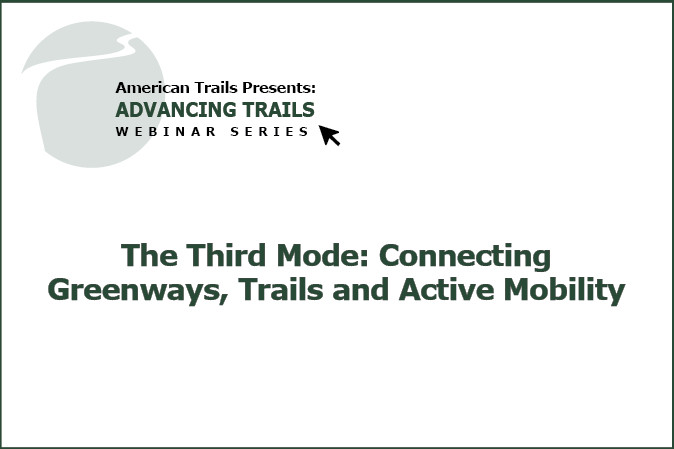 American Trails Presents:
ADVANCING TRAILS
WEBINAR SERIES

The Third Mode: Connecting Greenways, Trails and Active Mobility